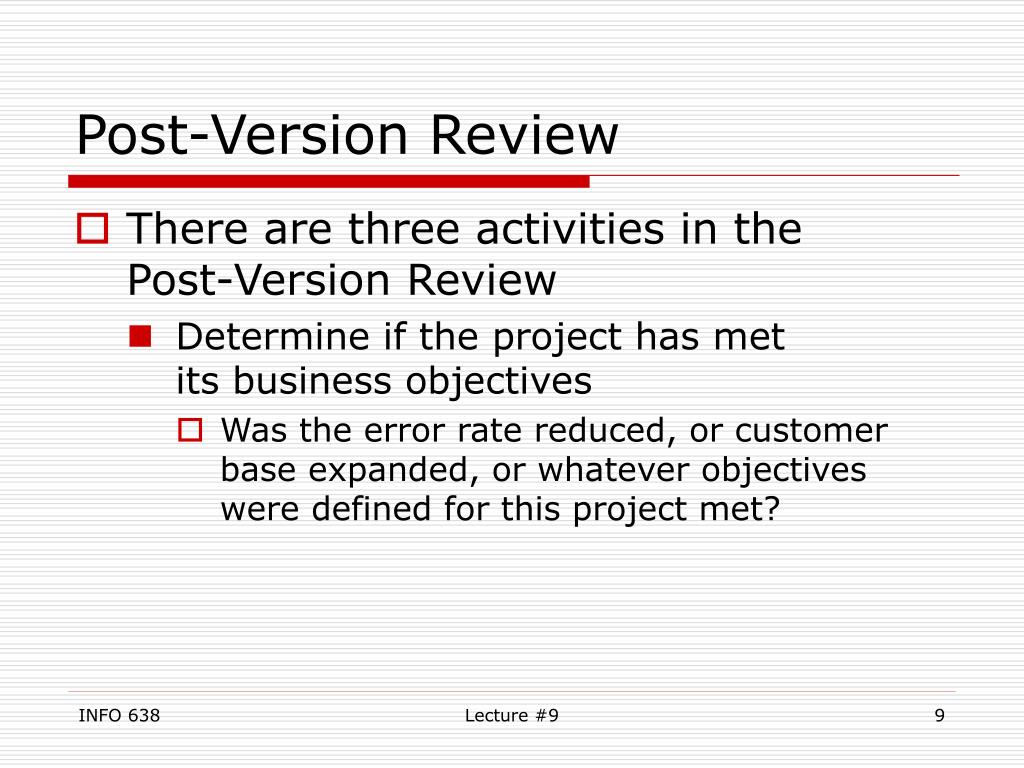 Post-Version Review

There are three activities in the Post-Version Review

Determine if the project has met its business objectives

Was the error rate reduced, or customer base expanded, or whatever objectives were defined for this project met?

INFO 638

Lecture #9

9